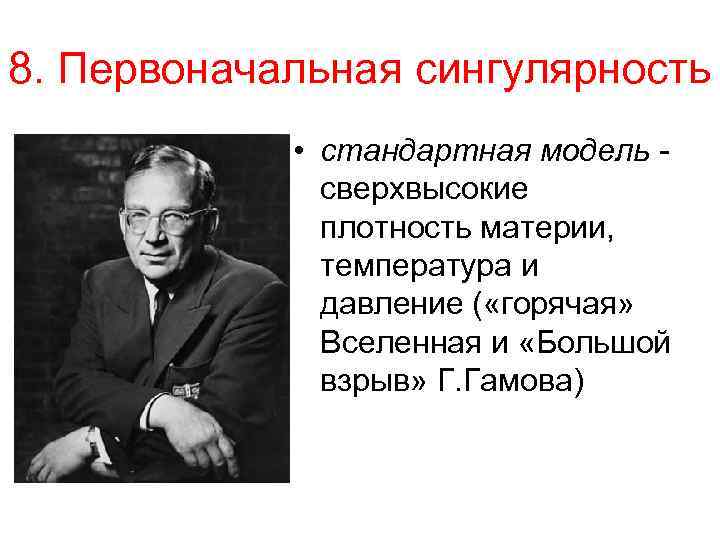 8. Первоначальная сингулярность

• стандартная модель - сверхвысокие плотность материи, температура и давление («горячая» Вселенная и «Большой взрыв» Г.Гамова)